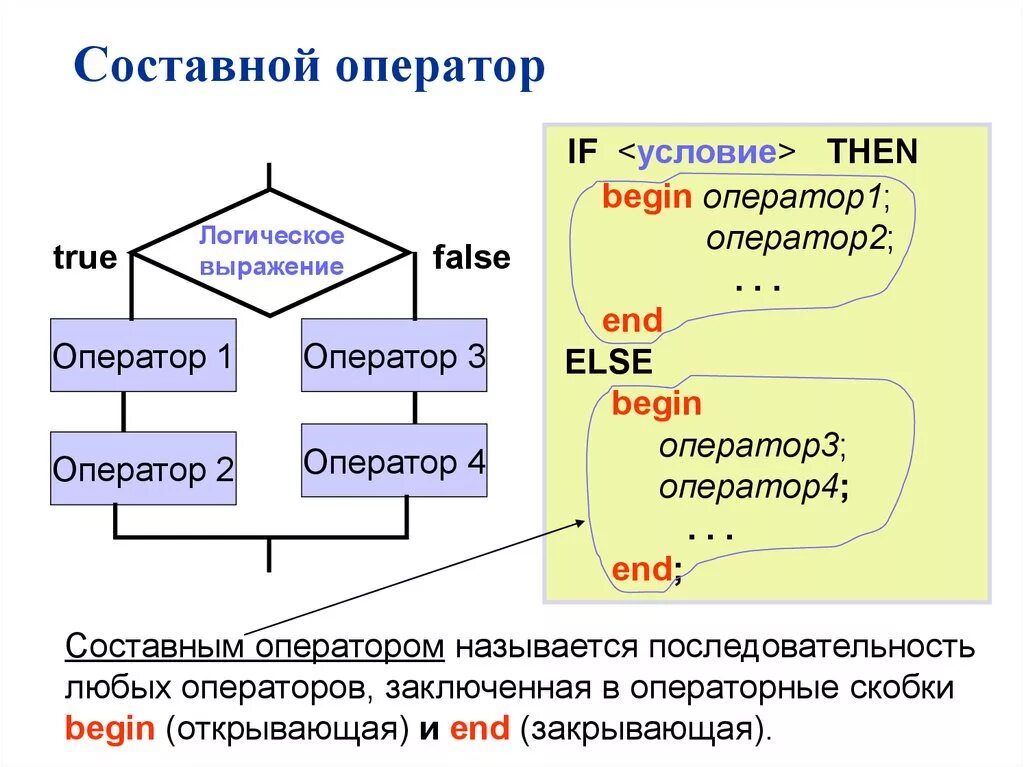 Составной оператор

true

Логическое выражение

false

Оператор 1

Оператор 3

Оператор 2

Оператор 4

IF <условие> THEN
begin оператор1;
оператор2;
. . .
end
ELSE
begin
оператор3;
оператор4;
. . .
end;

Составным оператором называется последовательность любых операторов, заключенная в операторные скобки begin (открывающая) и end (закрывающая).